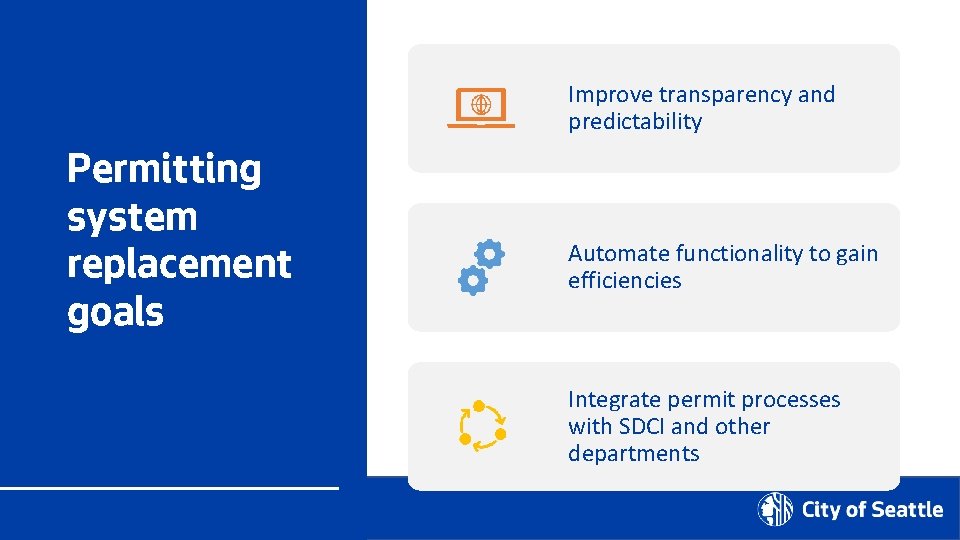 Permitting system replacement goals

Improve transparency and predictability

Automate functionality to gain efficiencies

Integrate permit processes with SDCI and other departments

City of Seattle